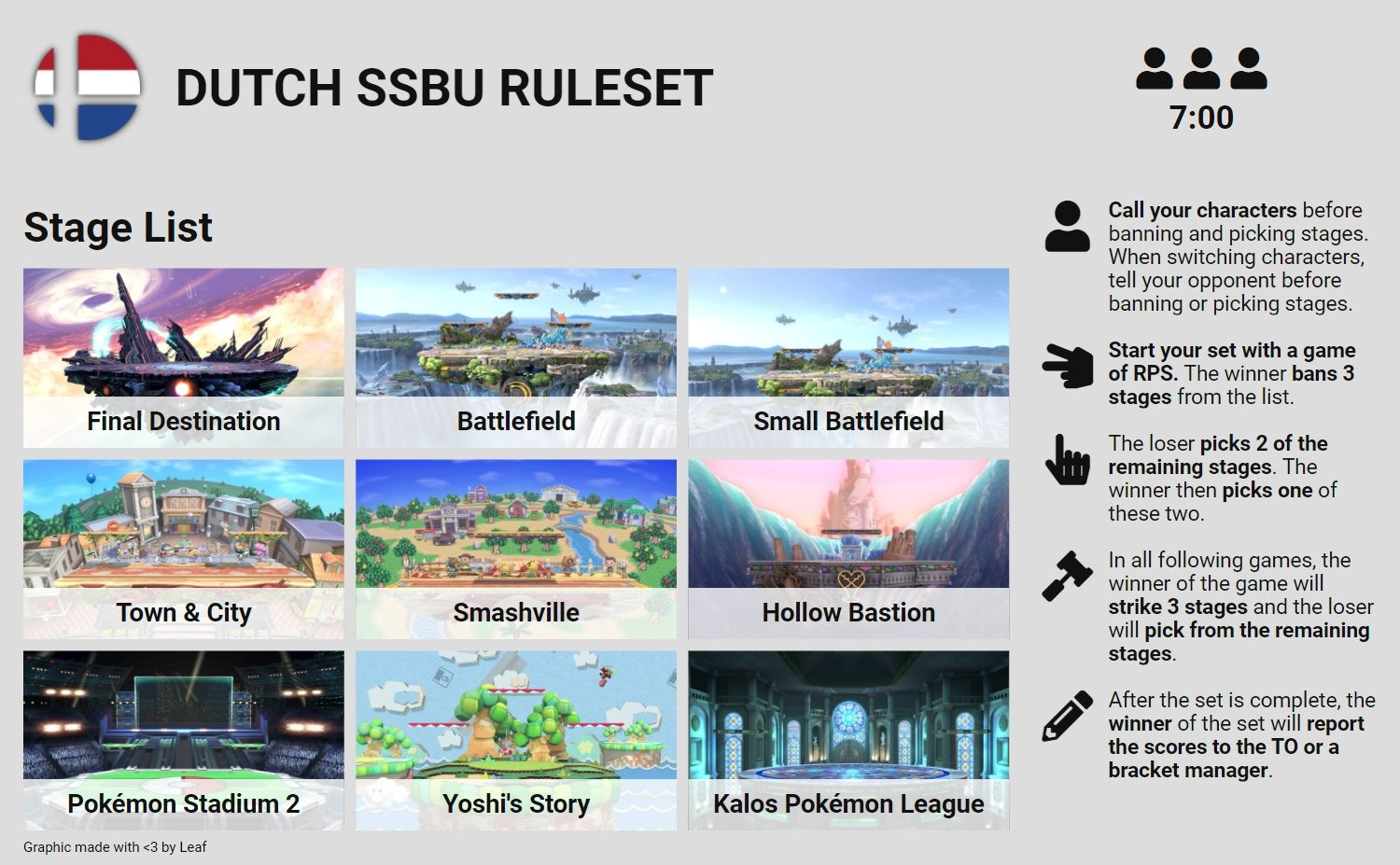 DUTCH SSBU RULESET

7:00

Stage List

Final Destination

Battlefield

Small Battlefield

Town & City

Smashville

Hollow Bastion

Pokémon Stadium 2

Yoshi's Story

Kalos Pokémon League

Graphic made with <3 by Leaf

Call your characters before banning and picking stages. When switching characters, tell your opponent before banning or picking stages.

Start your set with a game of RPS. The winner bans 3 stages from the list.

The loser picks 2 of the remaining stages. The winner then picks one of these two.

In all following games, the winner of the game will strike 3 stages and the loser will pick from the remaining stages.

After the set is complete, the winner of the set will report the scores to the TO or a bracket manager.